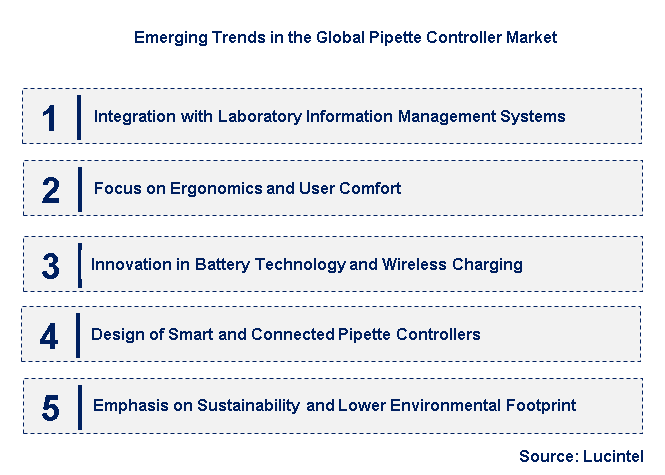 Emerging Trends in the Global Pipette Controller Market

1 Integration with Laboratory Information Management Systems

2 Focus on Ergonomics and User Comfort

3 Innovation in Battery Technology and Wireless Charging

4 Design of Smart and Connected Pipette Controllers

5 Emphasis on Sustainability and Lower Environmental Footprint

Source: Lucintel